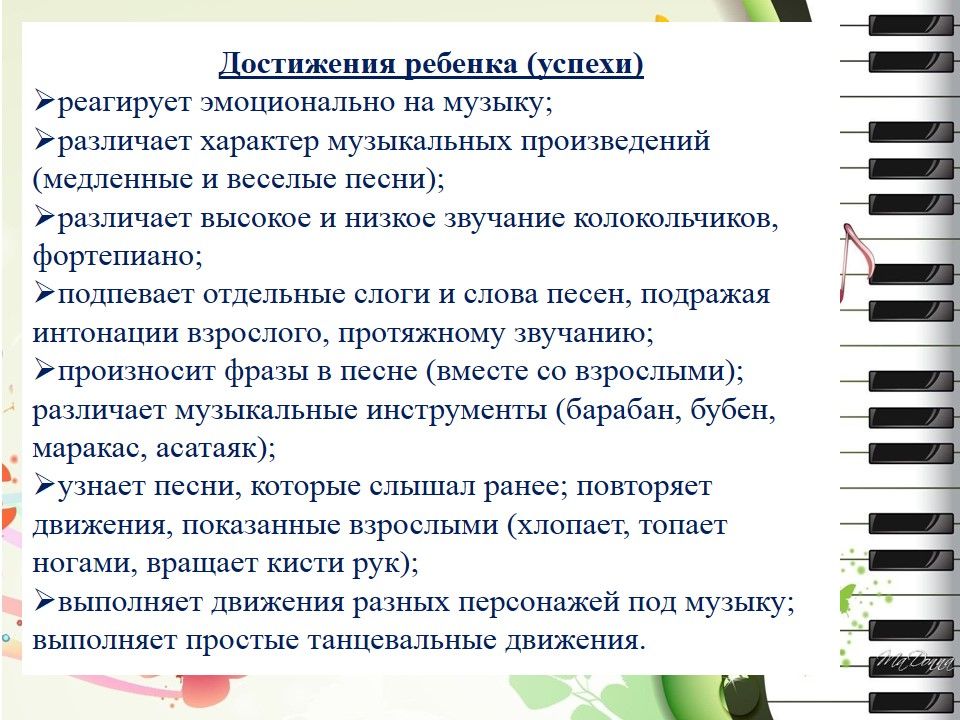 Достижения ребенка (успехи)

➢реагирует эмоционально на музыку;

➢различает характер музыкальных произведений (медленные и веселые песни);

➢различает высокое и низкое звучание колокольчиков, фортепиано;

➢подпевает отдельные слоги и слова песен, подражая интонации взрослого, протяжному звучанию;

➢произносит фразы в песне (вместе со взрослыми); различает музыкальные инструменты (барабан, бубен, маракас, асатаяк);

➢узнает песни, которые слышал ранее; повторяет движения, показанные взрослыми (хлопает, топает ногами, вращает кисти рук);

➢выполняет движения разных персонажей под музыку; выполняет простые танцевальные движения.

MaDonna